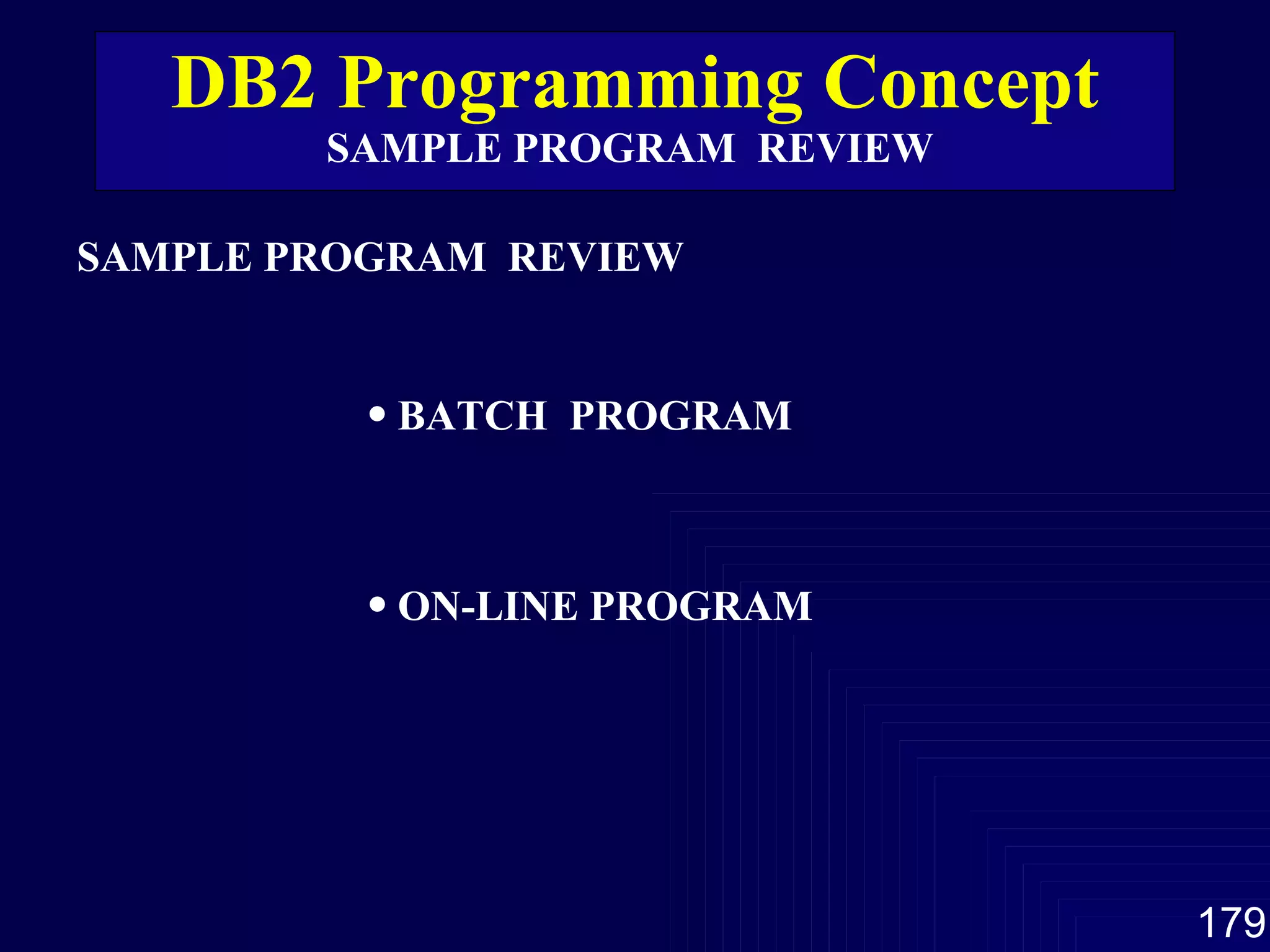 DB2 Programming Concept
SAMPLE PROGRAM REVIEW

SAMPLE PROGRAM REVIEW

• BATCH PROGRAM

• ON-LINE PROGRAM

179